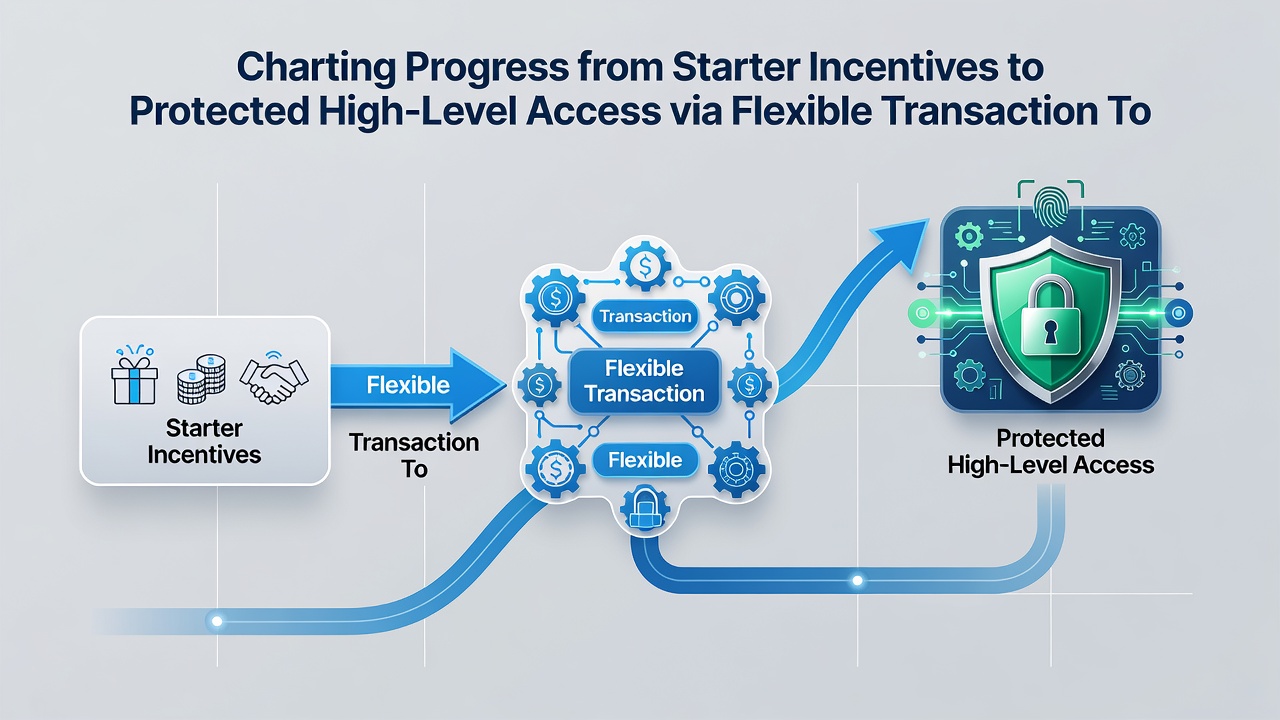 Charting Progress from Starter Incentives to Protected High-Level Access via Flexible Transaction To

Starter Incentives

Flexible

Transaction To

Transaction

Flexible Transaction

Flexible

Protected High-Level Access